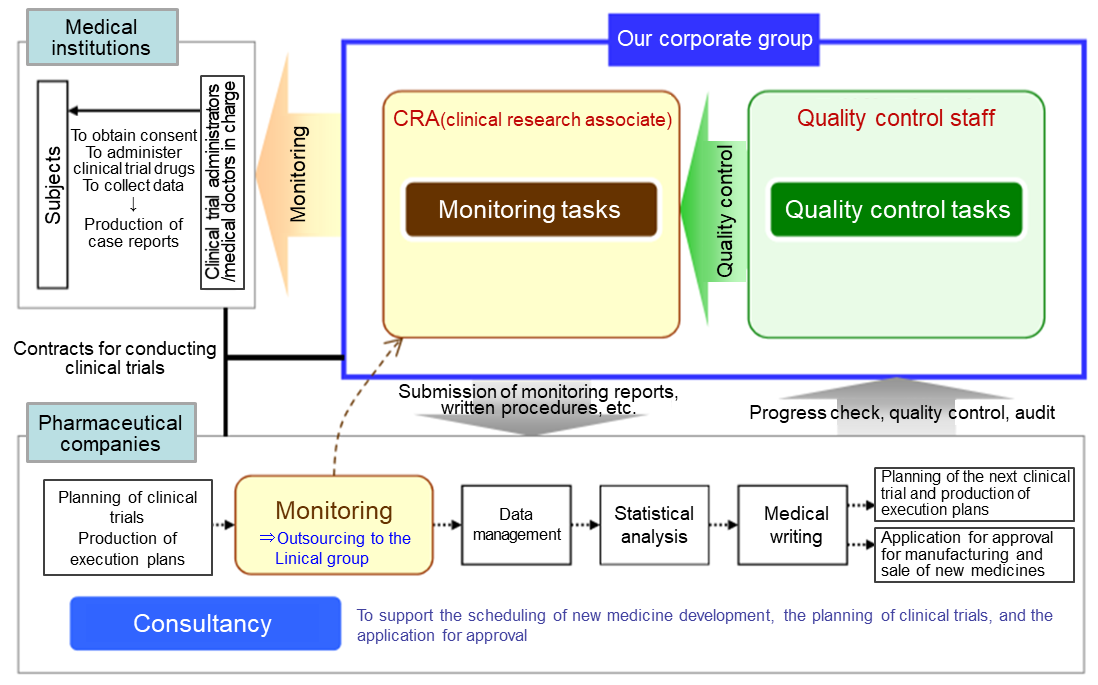 Medical institutions

Subjects

To obtain consent
To administer clinical trial drugs
To collect data
↓
Production of case reports

Clinical trial administrators /medical doctors in charge

Monitoring

Our corporate group

CRA(clinical research associate)

Monitoring tasks

Quality control

Quality control staff

Quality control tasks

Contracts for conducting clinical trials

Submission of monitoring reports, written procedures, etc.

Progress check, quality control, audit

Pharmaceutical companies

Planning of clinical trials
Production of execution plans

Monitoring
⇒Outsourcing to the Linical group

Data management

Statistical analysis

Medical writing

Planning of the next clinical trial and production of execution plans

Application for approval for manufacturing and sale of new medicines

Consultancy

To support the scheduling of new medicine development, the planning of clinical trials, and the application for approval